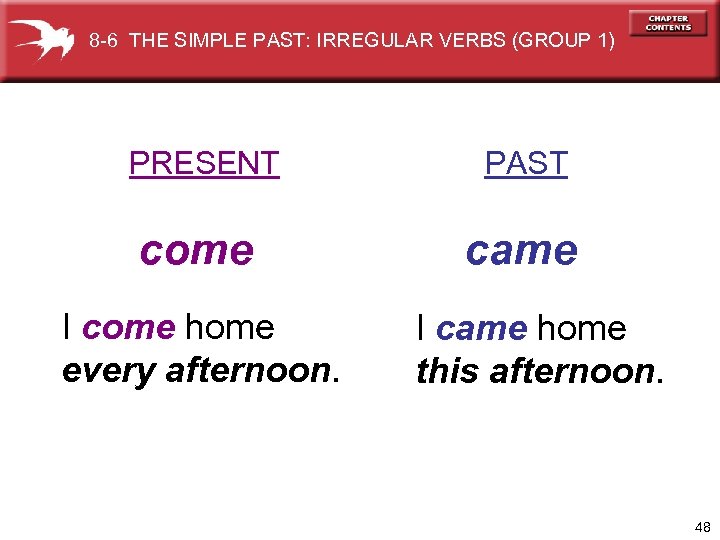 8-6 THE SIMPLE PAST: IRREGULAR VERBS (GROUP 1)

CHAPTER CONTENTS

PRESENT

come

I come home every afternoon.

PAST

came

I came home this afternoon.

48